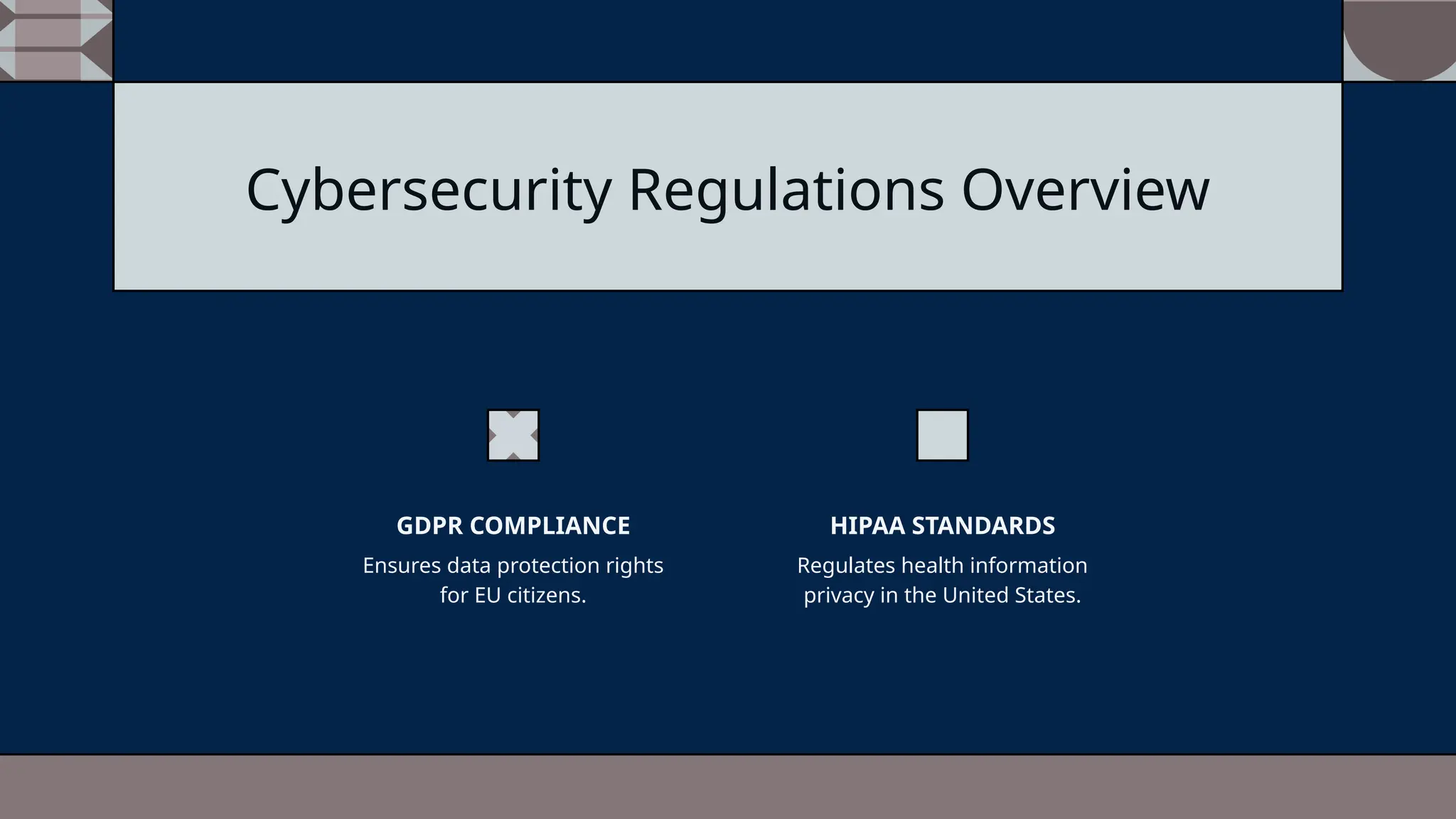 Cybersecurity Regulations Overview

GDPR COMPLIANCE

Ensures data protection rights for EU citizens.

HIPAA STANDARDS

Regulates health information privacy in the United States.